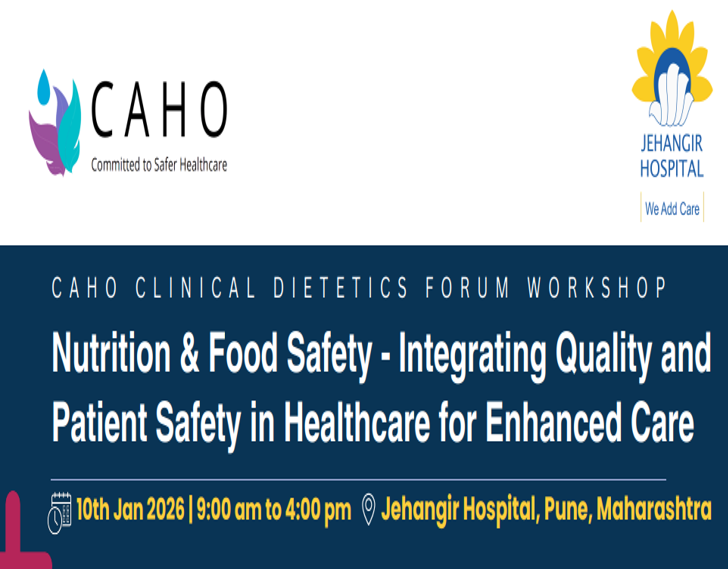 CAHO
Committed to Safer Healthcare

JEHANGIR HOSPITAL
We Add Care

CAHO CLINICAL DIETETICS FORUM WORKSHOP

Nutrition & Food Safety - Integrating Quality and Patient Safety in Healthcare for Enhanced Care

10th Jan 2026 | 9:00 am to 4:00 pm Jehangir Hospital, Pune, Maharashtra